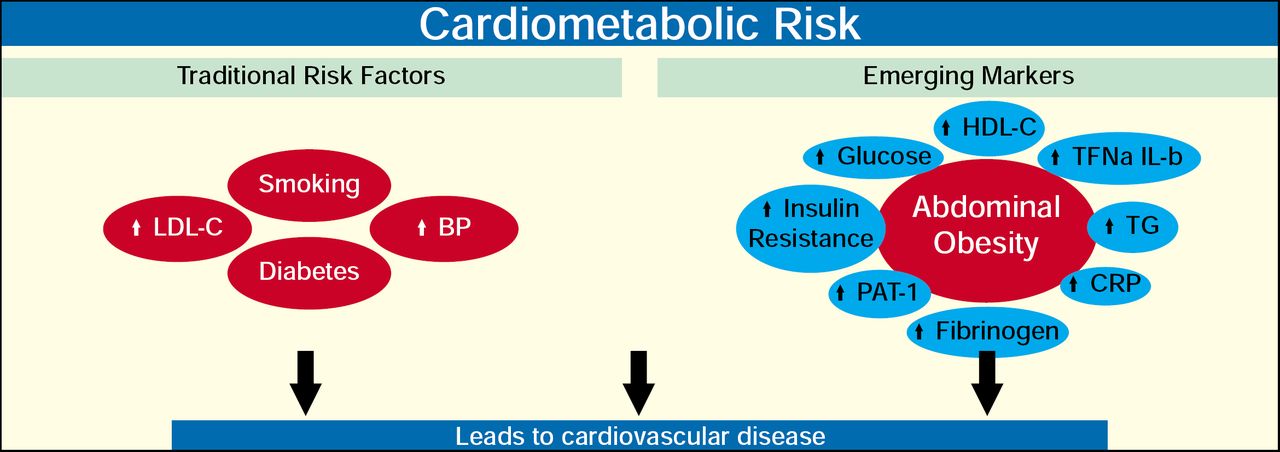 Cardiometabolic Risk

Traditional Risk Factors

Smoking

↑ LDL-C

↑ BP

Diabetes

Emerging Markers

↑ HDL-C

↑ Glucose

↑ TFNa IL-b

↑ Insulin Resistance

Abdominal Obesity

↑ TG

↑ PAT-1

↑ CRP

↑ Fibrinogen

Leads to cardiovascular disease